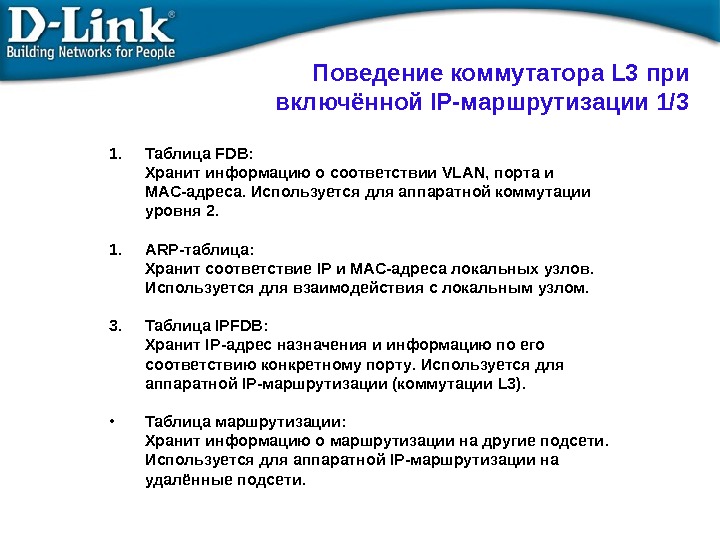 D-Link®
Building Networks for People

Поведение коммутатора L3 при включённой IP-маршрутизации 1/3

1. Таблица FDB:
Хранит информацию о соответствии VLAN, порта и MAC-адреса. Используется для аппаратной коммутации уровня 2.

1. ARP-таблица:
Хранит соответствие IP и MAC-адреса локальных узлов. Используется для взаимодействия с локальным узлом.

3. Таблица IPFDB:
Хранит IP-адрес назначения и информацию по его соответствию конкретному порту. Используется для аппаратной IP-маршрутизации (коммутации L3).

• Таблица маршрутизации:
Хранит информацию о маршрутизации на другие подсети. Используется для аппаратной IP-маршрутизации на удалённые подсети.